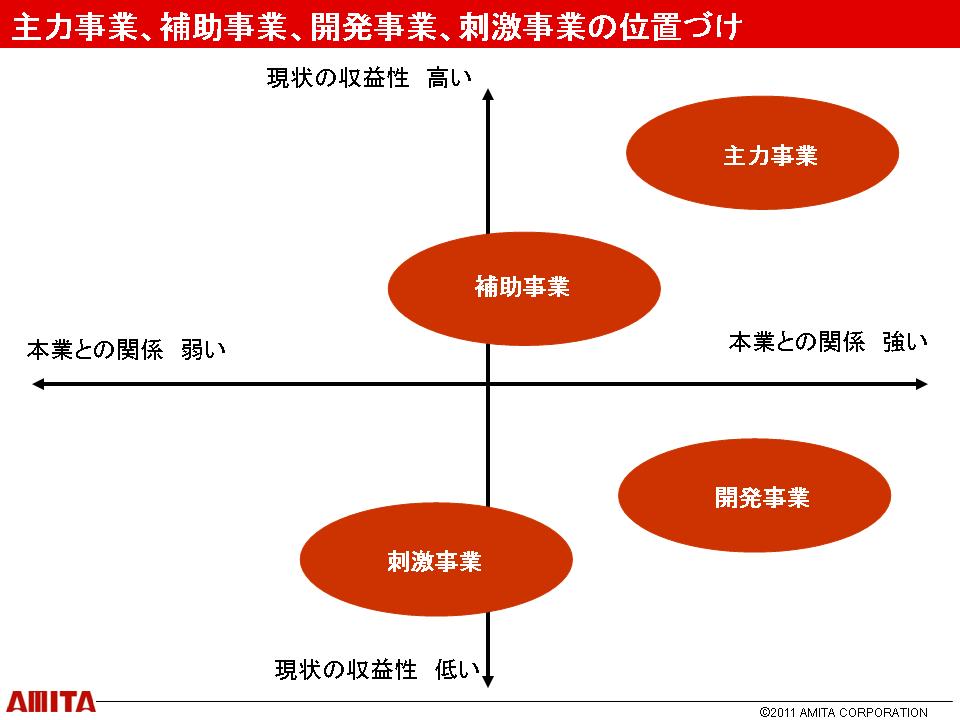 主力事業、補助事業、開発事業、刺激事業の位置づけ

現状の収益性　高い

主力事業

補助事業

本業との関係　弱い

本業との関係　強い

開発事業

刺激事業

現状の収益性　低い

AMITA

©2011 AMITA CORPORATION